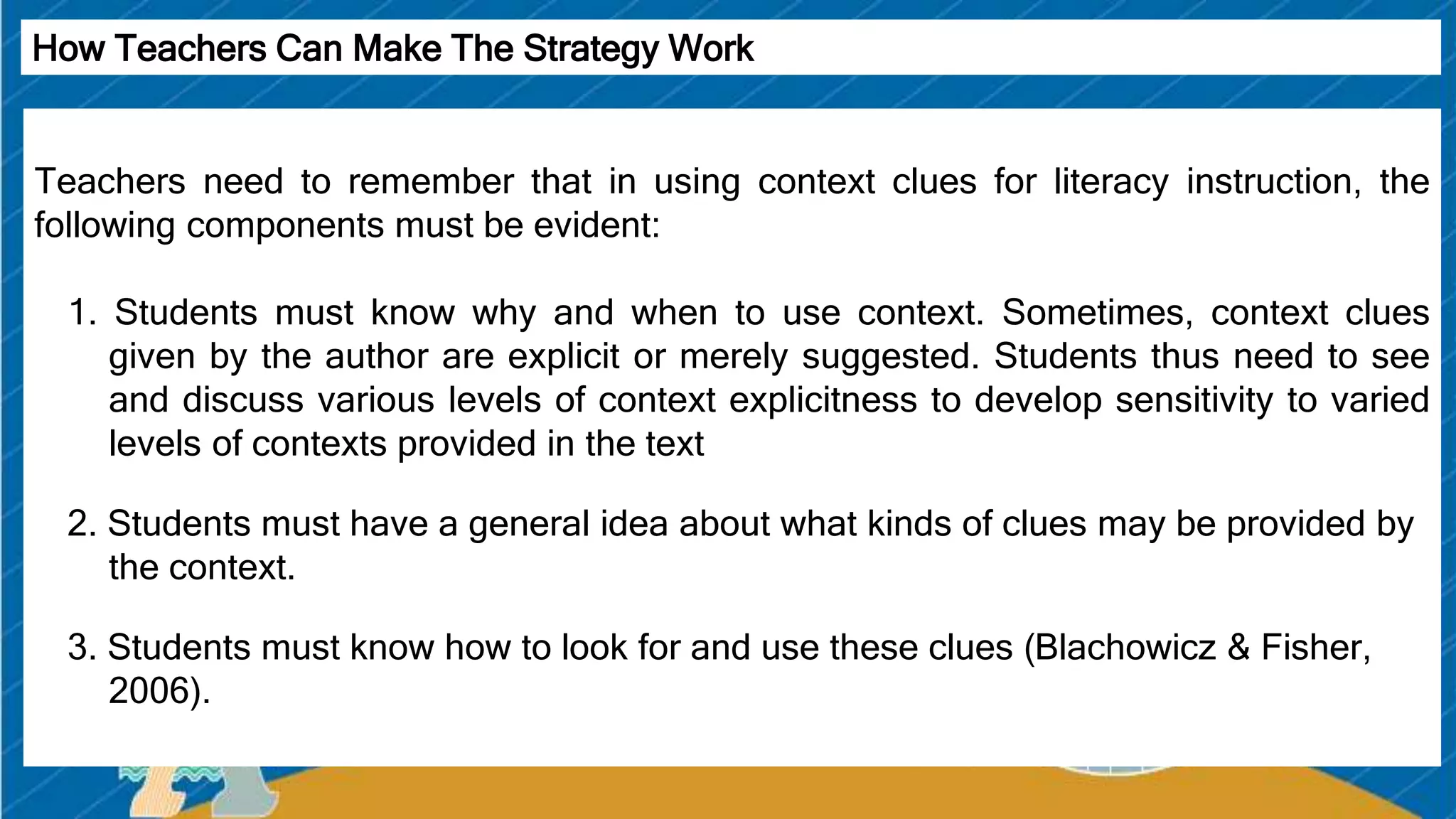 How Teachers Can Make The Strategy Work

Teachers need to remember that in using context clues for literacy instruction, the following components must be evident:

1. Students must know why and when to use context. Sometimes, context clues given by the author are explicit or merely suggested. Students thus need to see and discuss various levels of context explicitness to develop sensitivity to varied levels of contexts provided in the text

2. Students must have a general idea about what kinds of clues may be provided by the context.

3. Students must know how to look for and use these clues (Blachowicz & Fisher, 2006).